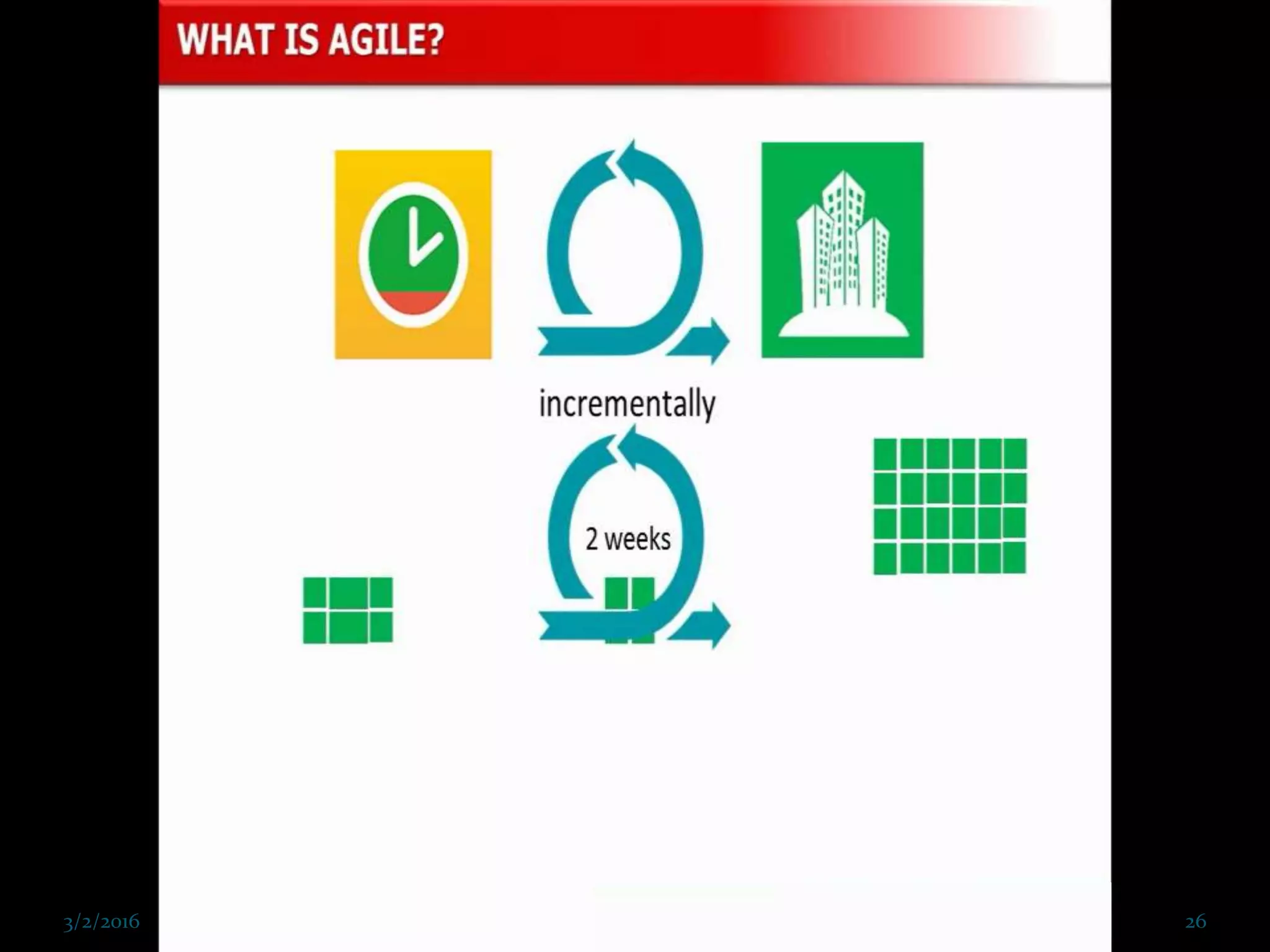 WHAT IS AGILE?

incrementally

2 weeks

3/2/2016

26